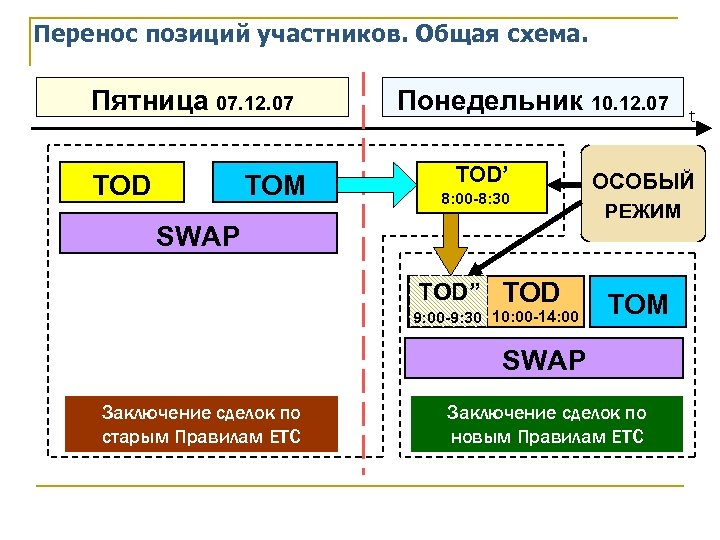 Перенос позиций участников. Общая схема.

Пятница 07.12.07

Понедельник 10.12.07

t

TOD

TOM

SWAP

TOD’
8:00-8:30

ОСОБЫЙ РЕЖИМ

TOD”
9:00-9:30

TOD
10:00-14:00

TOM

SWAP

Заключение сделок по старым Правилам ЕТС

Заключение сделок по новым Правилам ЕТС